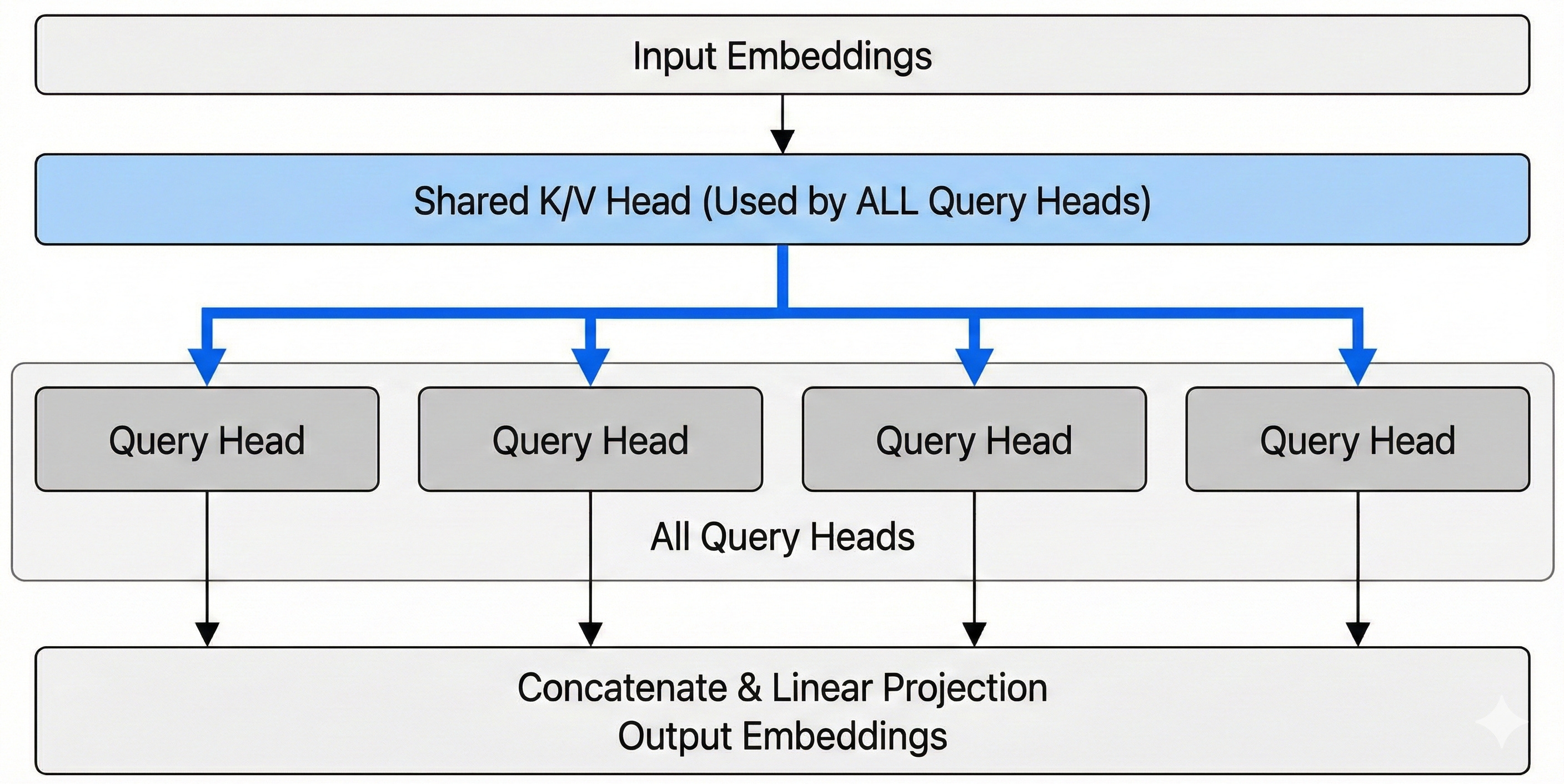 Input Embeddings

Shared K/V Head (Used by ALL Query Heads)

Query Head

Query Head

Query Head

Query Head

All Query Heads

Concatenate & Linear Projection
Output Embeddings